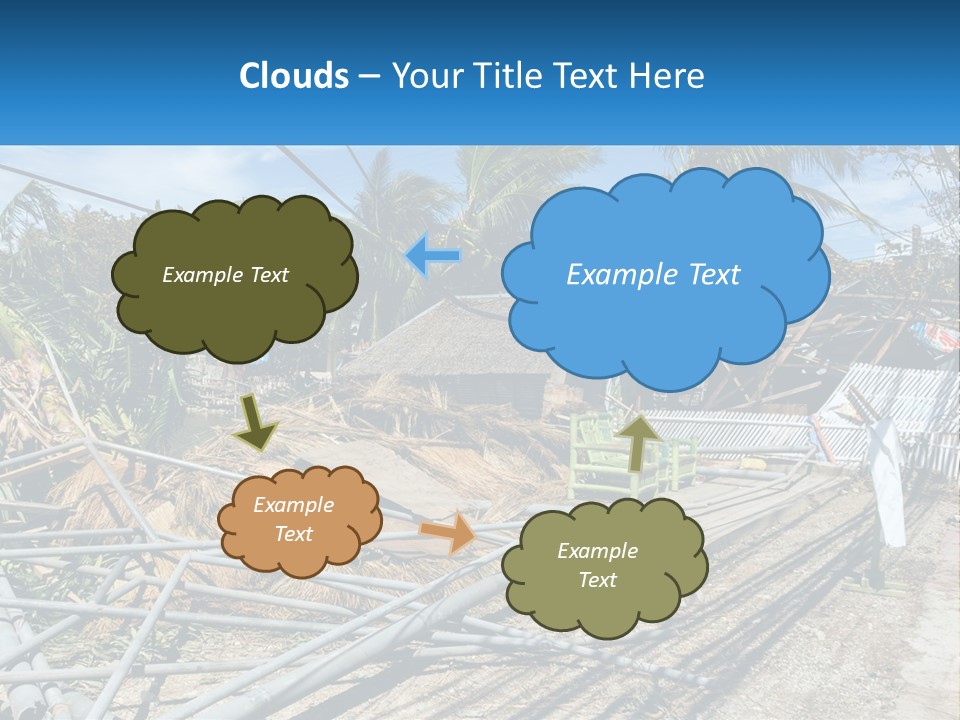 Clouds – Your Title Text Here

Example Text

Example Text

Example Text

Example Text